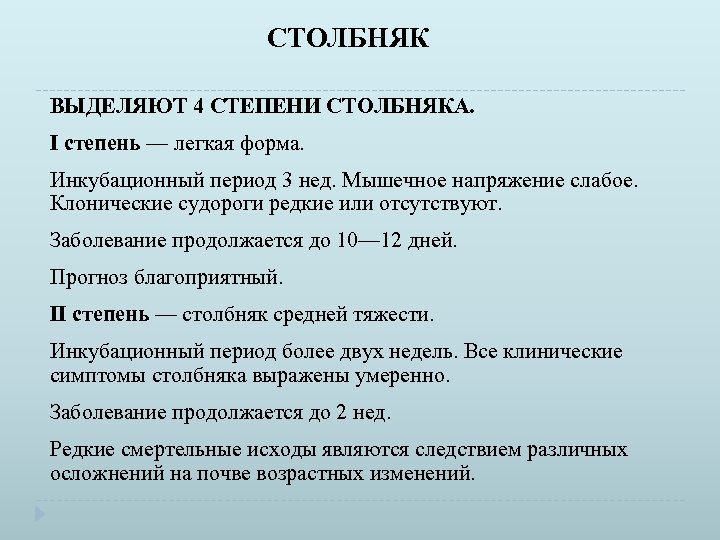 СТОЛБНЯК

ВЫДЕЛЯЮТ 4 СТЕПЕНИ СТОЛБНЯКА.

I степень — легкая форма.

Инкубационный период 3 нед. Мышечное напряжение слабое. Клонические судороги редкие или отсутствуют.

Заболевание продолжается до 10—12 дней.

Прогноз благоприятный.

II степень — столбняк средней тяжести.

Инкубационный период более двух недель. Все клинические симптомы столбняка выражены умеренно.

Заболевание продолжается до 2 нед.

Редкие смертельные исходы являются следствием различных осложнений на почве возрастных изменений.